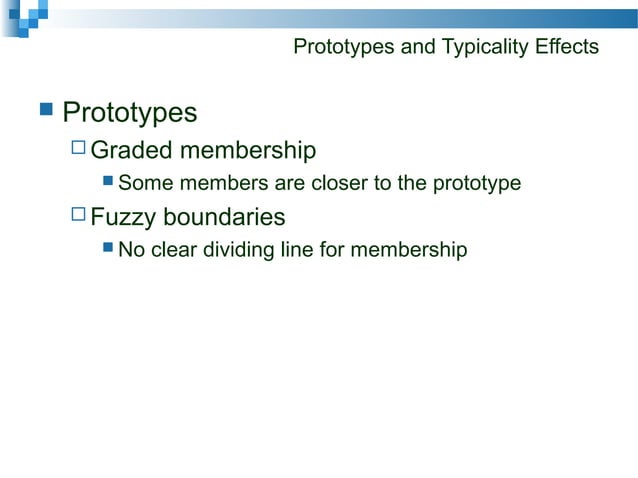 Prototypes and Typicality Effects

Prototypes

Graded membership

Some members are closer to the prototype

Fuzzy boundaries

No clear dividing line for membership